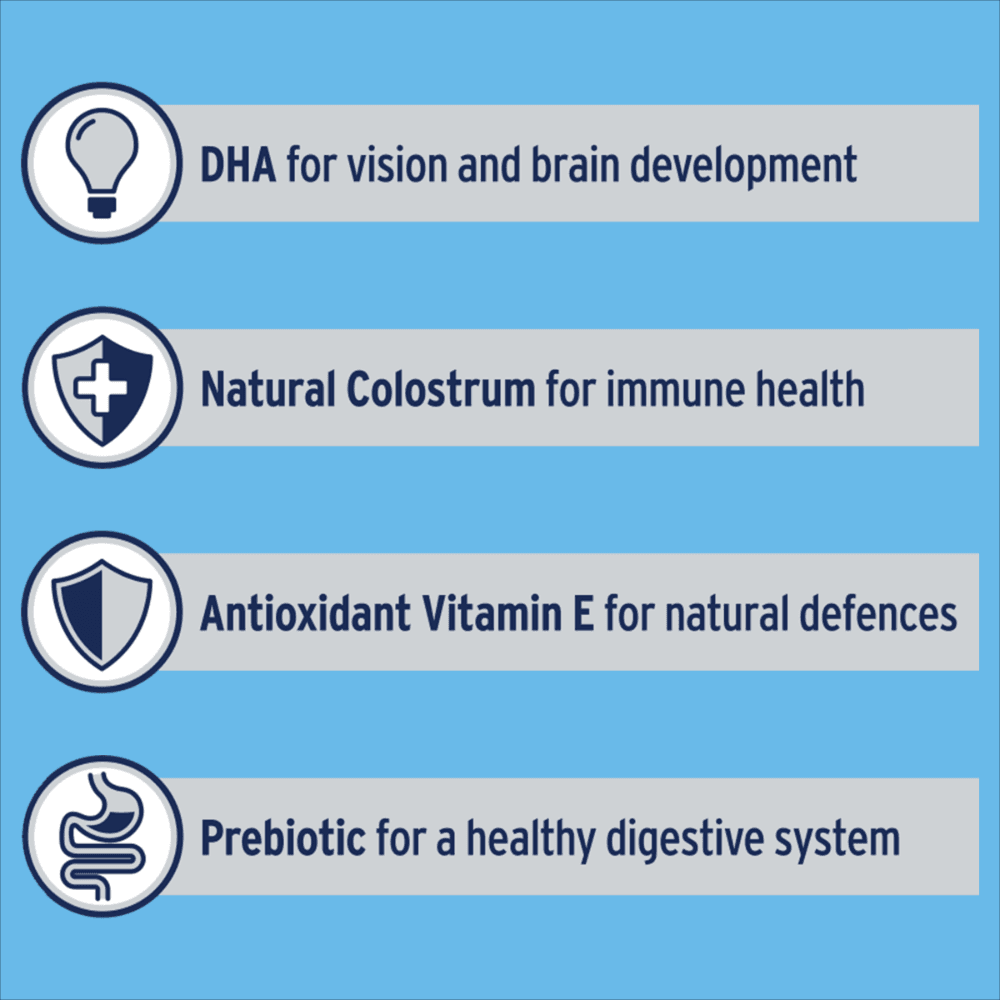 DHA for vision and brain development

Natural Colostrum for immune health

Antioxidant Vitamin E for natural defences

Prebiotic for a healthy digestive system